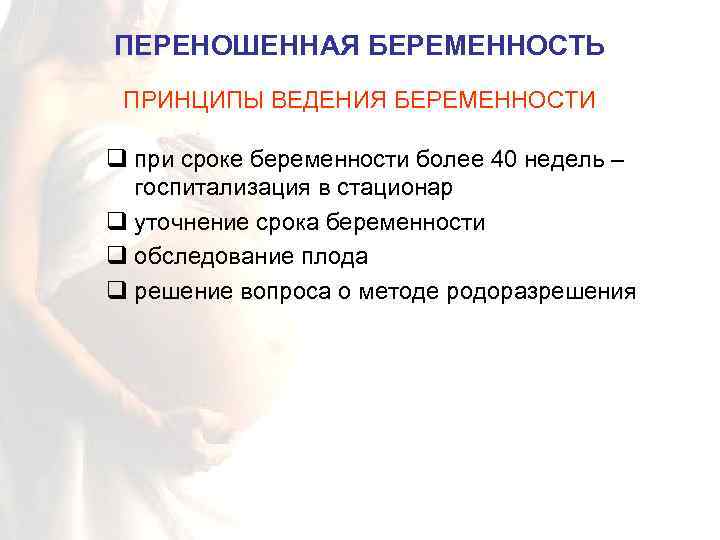 ПЕРЕНОШЕННАЯ БЕРЕМЕННОСТЬ

ПРИНЦИПЫ ВЕДЕНИЯ БЕРЕМЕННОСТИ

❑ при сроке беременности более 40 недель – госпитализация в стационар
❑ уточнение срока беременности
❑ обследование плода
❑ решение вопроса о методе родоразрешения